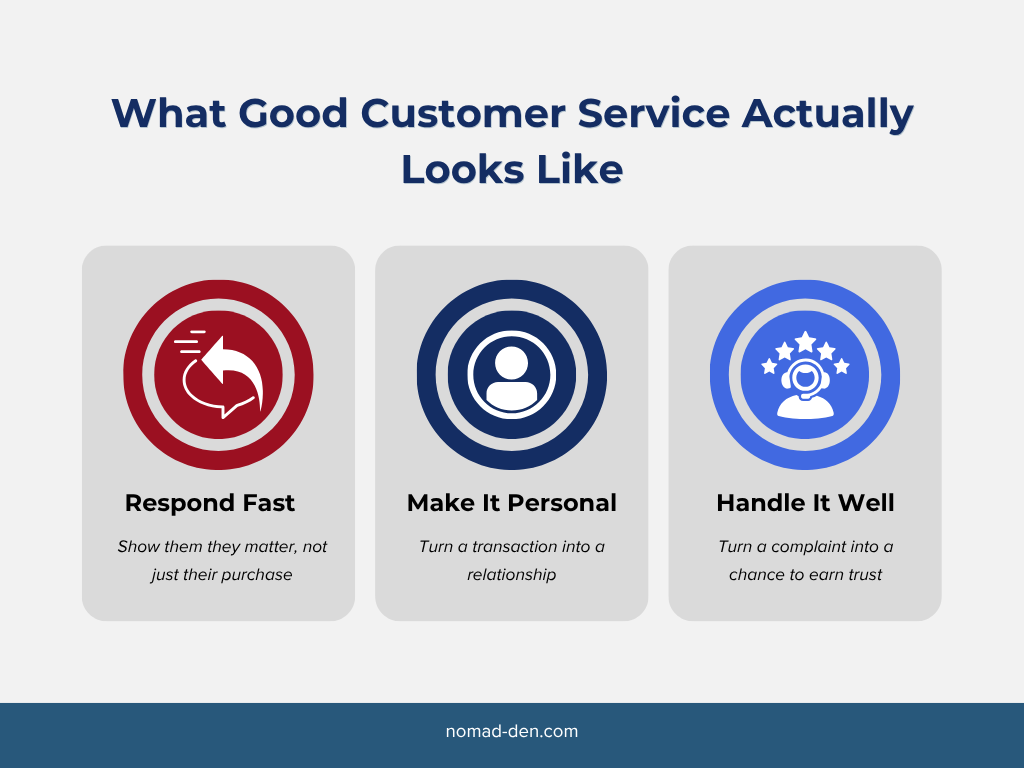 What Good Customer Service Actually Looks Like

Respond Fast

Show them they matter, not just their purchase

Make It Personal

Turn a transaction into a relationship

Handle It Well

Turn a complaint into a chance to earn trust

nomad-den.com